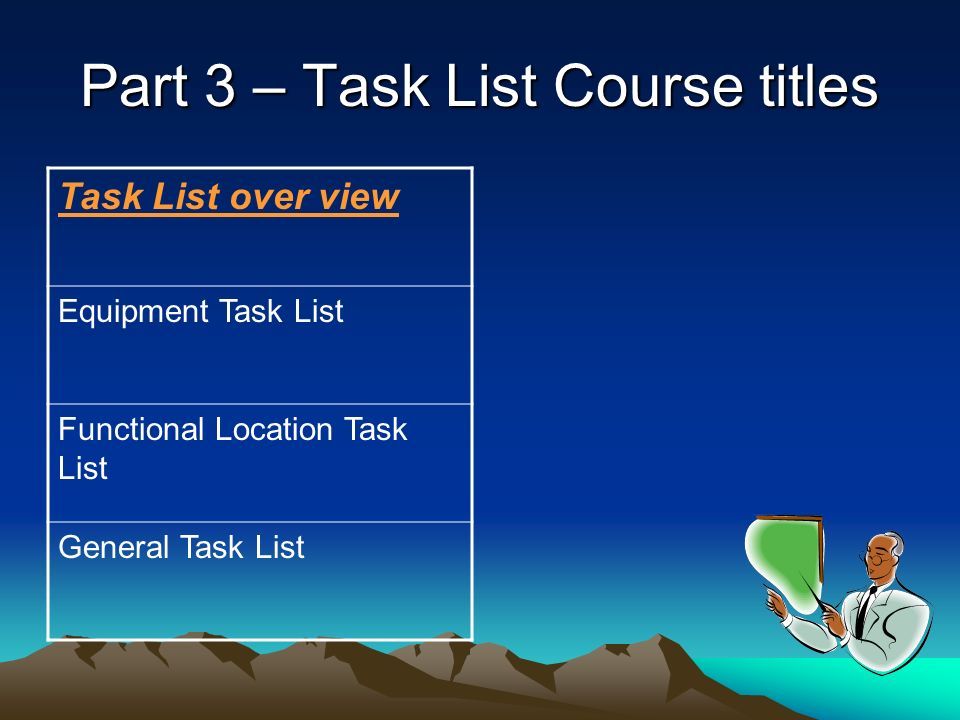 Part 3 – Task List Course titles

| Task List over view |
|---|
| Equipment Task List |
| Functional Location Task List |
| General Task List |